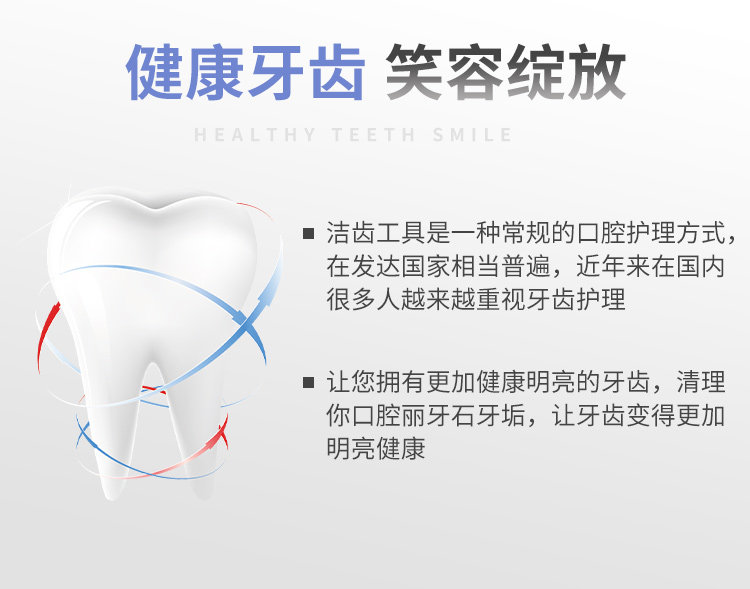 健康牙齿 笑容绽放

HEALTHY TEETH SMILE

■ 洁齿工具是一种常规的口腔护理方式，在发达国家相当普遍，近年来在国内很多人越来越重视牙齿护理

■ 让您拥有更加健康明亮的牙齿，清理你口腔丽牙石牙垢，让牙齿变得更加明亮健康